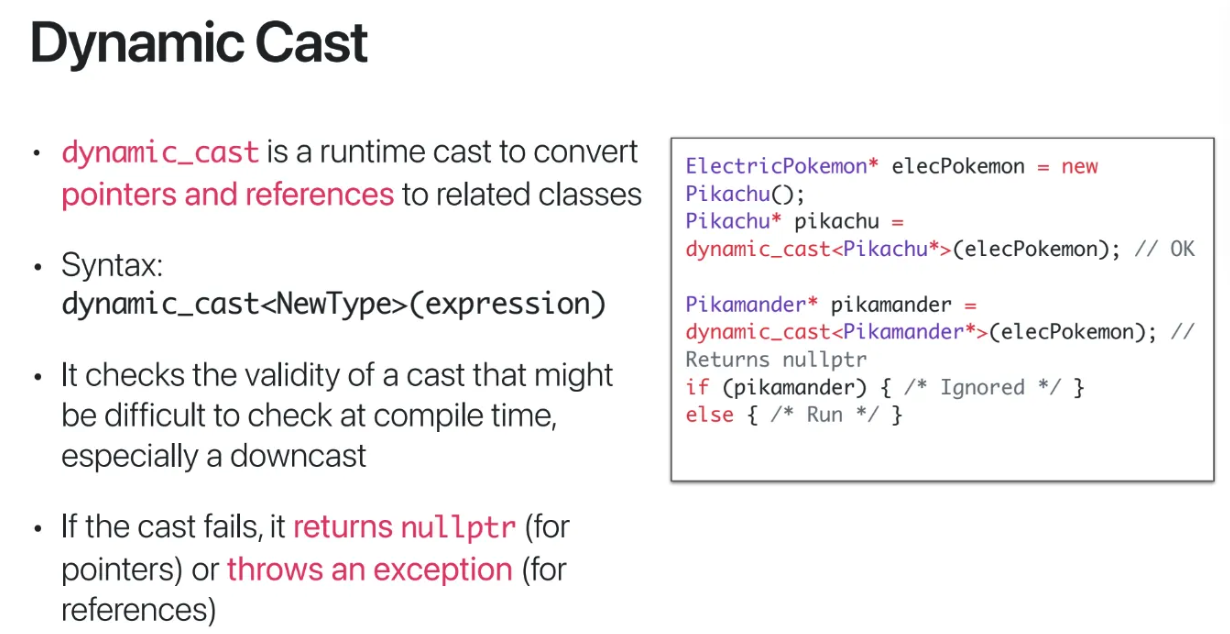 Dynamic Cast

• dynamic_cast is a runtime cast to convert pointers and references to related classes

• Syntax:
dynamic_cast<NewType>(expression)

• It checks the validity of a cast that might be difficult to check at compile time, especially a downcast

• If the cast fails, it returns nullptr (for pointers) or throws an exception (for references)

ElectricPokemon* elecPokemon = new Pikachu();
Pikachu* pikachu = dynamic_cast<Pikachu*>(elecPokemon); // OK

Pikamander* pikamander = dynamic_cast<Pikamander*>(elecPokemon); // Returns nullptr
if (pikamander) { /* Ignored */ }
else { /* Run */ }